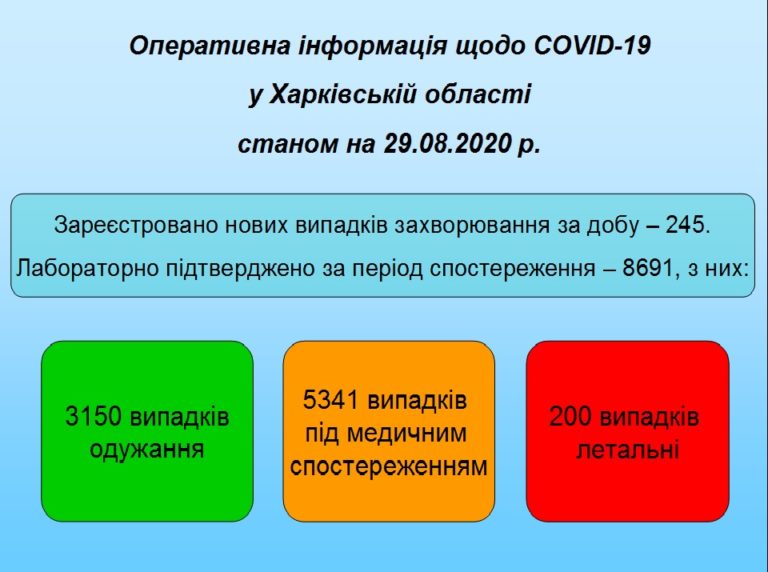 Оперативна інформація щодо COVID-19
у Харківській області
станом на 29.08.2020 р.

Зареєстровано нових випадків захворювання за добу – 245.
Лабораторно підтверджено за період спостереження – 8691, з них:

3150 випадків одужання

5341 випадків під медичним спостереженням

200 випадків летальні